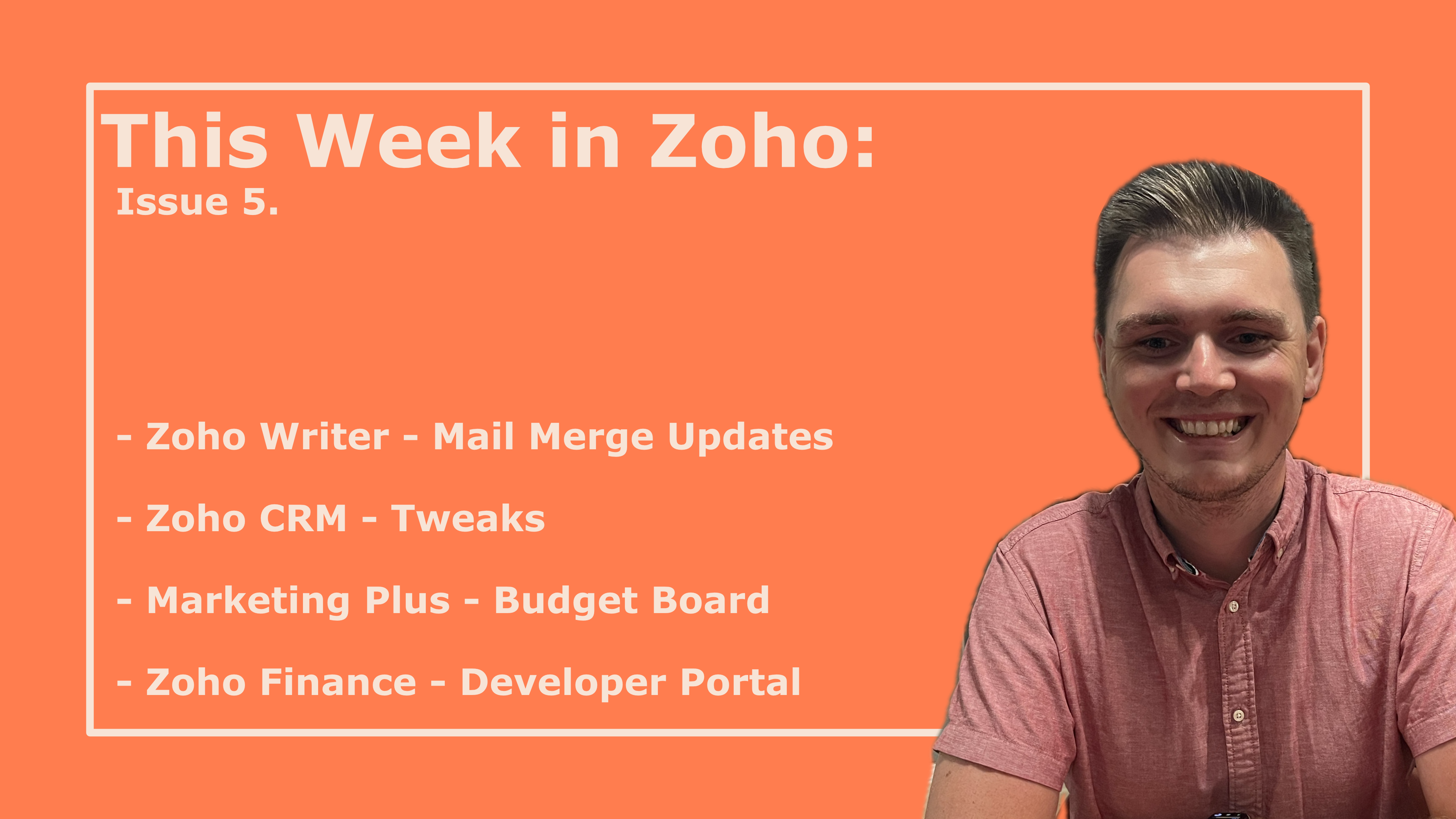 This Week in Zoho:
Issue 5.

- Zoho Writer - Mail Merge Updates

- Zoho CRM - Tweaks

- Marketing Plus - Budget Board

- Zoho Finance - Developer Portal